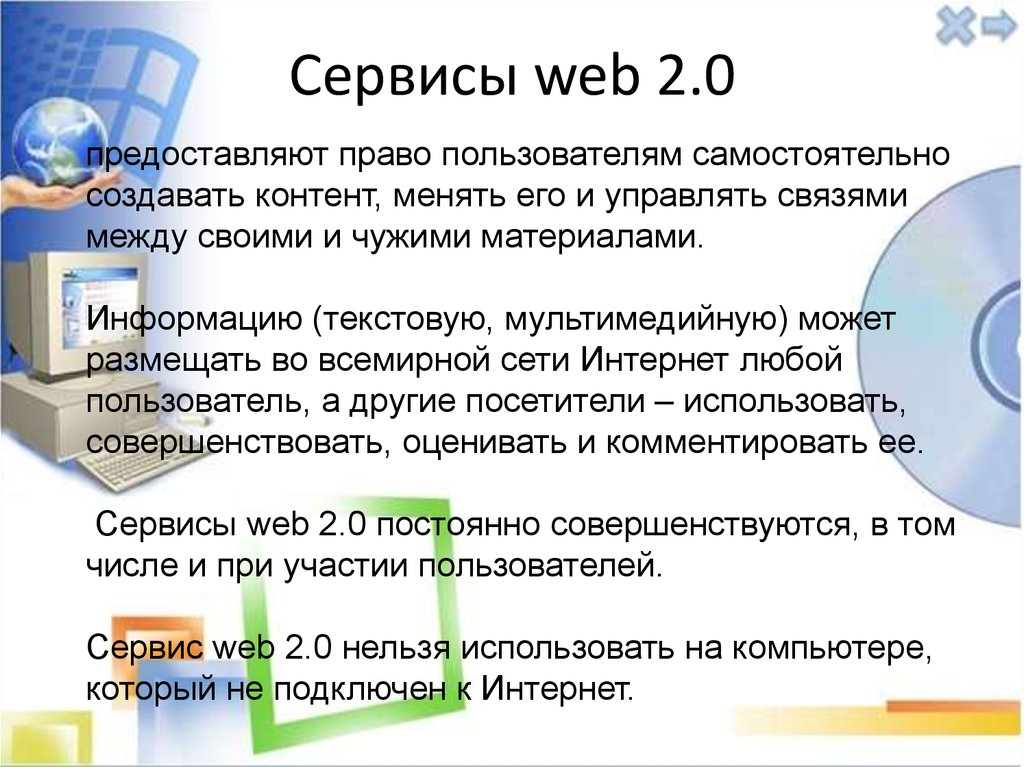 Сервисы web 2.0

предоставляют право пользователям самостоятельно создавать контент, менять его и управлять связями между своими и чужими материалами.

Информацию (текстовую, мультимедийную) может размещать во всемирной сети Интернет любой пользователь, а другие посетители – использовать, совершенствовать, оценивать и комментировать ее.

Сервисы web 2.0 постоянно совершенствуются, в том числе и при участии пользователей.

Сервис web 2.0 нельзя использовать на компьютере, который не подключен к Интернет.